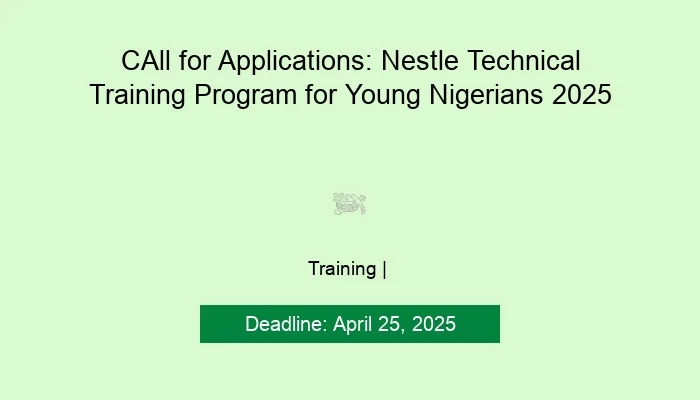 CAll for Applications: Nestle Technical Training Program for Young Nigerians 2025

Training |

Deadline: April 25, 2025